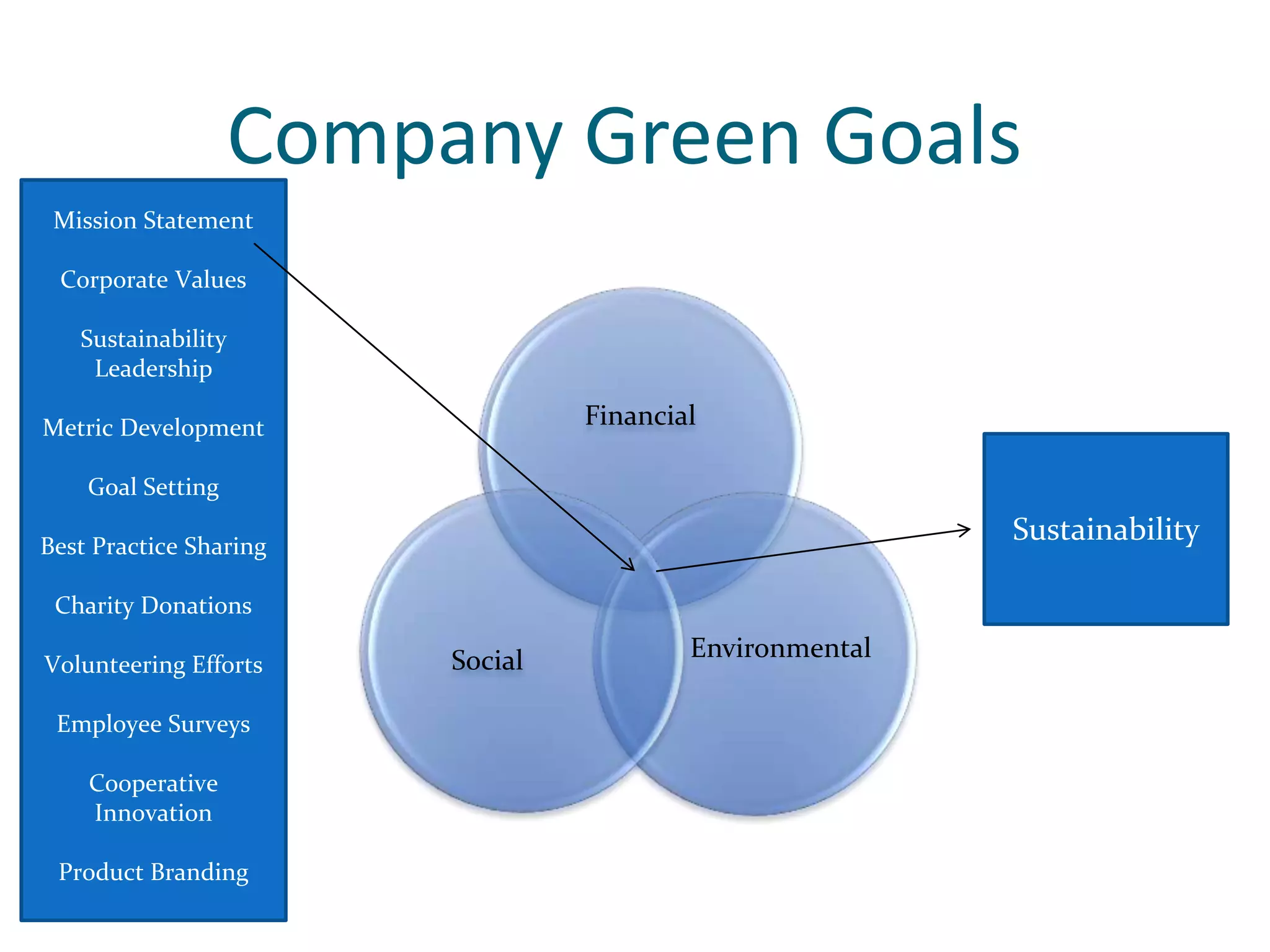 Company Green Goals

Mission Statement

Corporate Values

Sustainability Leadership

Metric Development

Goal Setting

Best Practice Sharing

Charity Donations

Volunteering Efforts

Employee Surveys

Cooperative Innovation

Product Branding

Financial

Social

Environmental

Sustainability